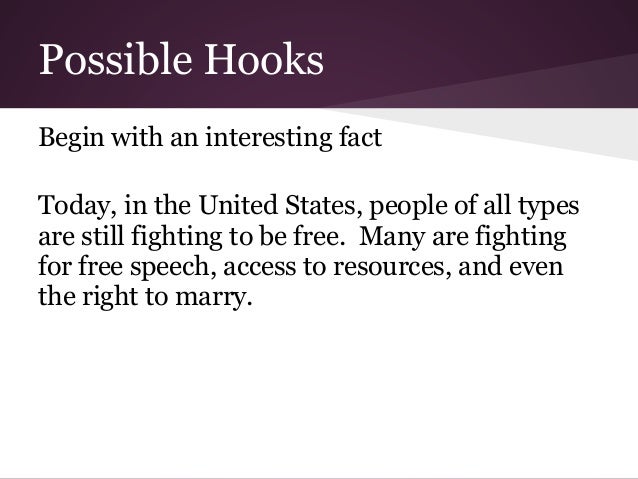 Possible Hooks

Begin with an interesting fact

Today, in the United States, people of all types are still fighting to be free.  Many are fighting for free speech, access to resources, and even the right to marry.